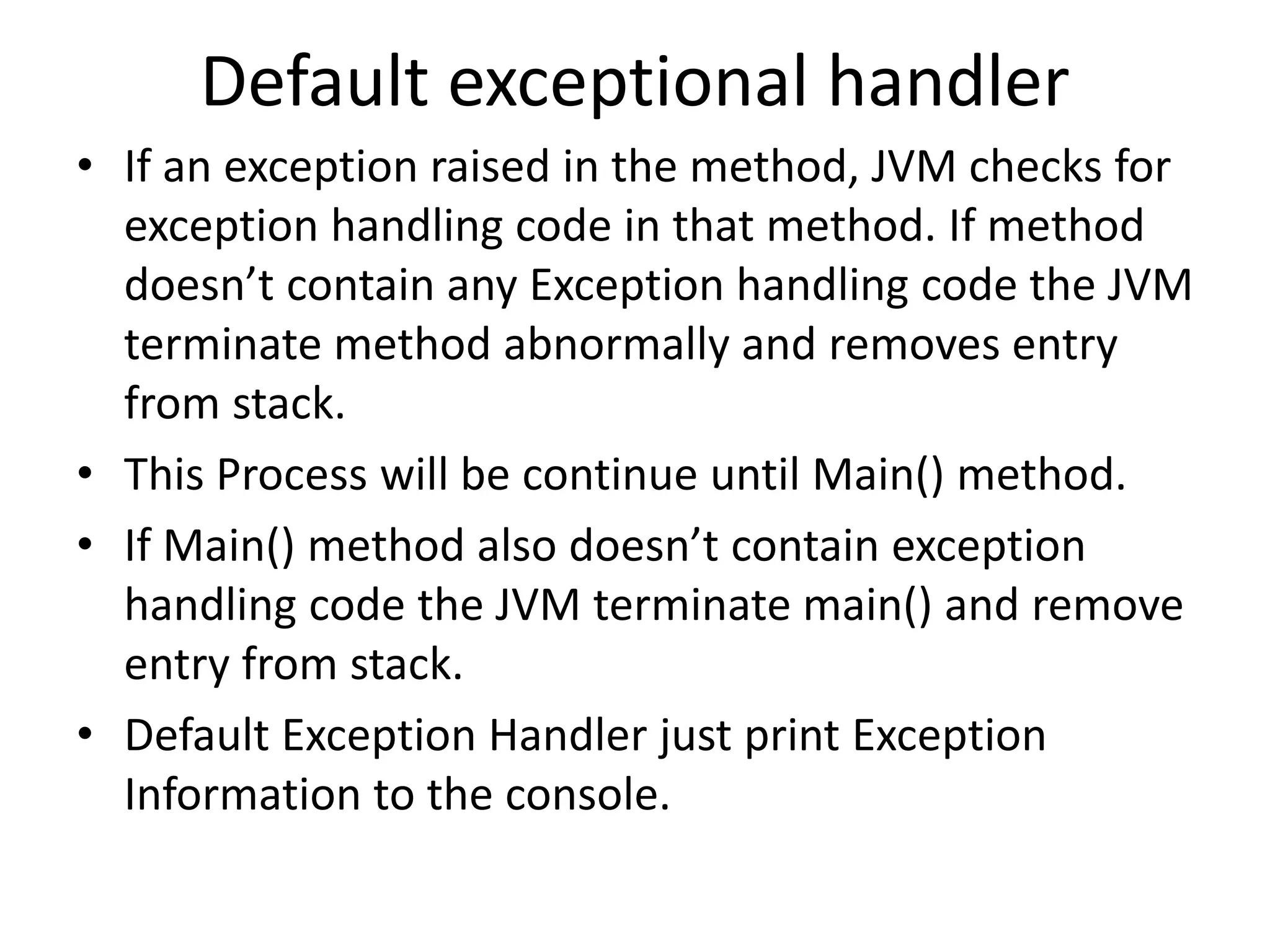 Default exceptional handler

• If an exception raised in the method, JVM checks for exception handling code in that method. If method doesn’t contain any Exception handling code the JVM terminate method abnormally and removes entry from stack.

• This Process will be continue until Main() method.

• If Main() method also doesn’t contain exception handling code the JVM terminate main() and remove entry from stack.

• Default Exception Handler just print Exception Information to the console.